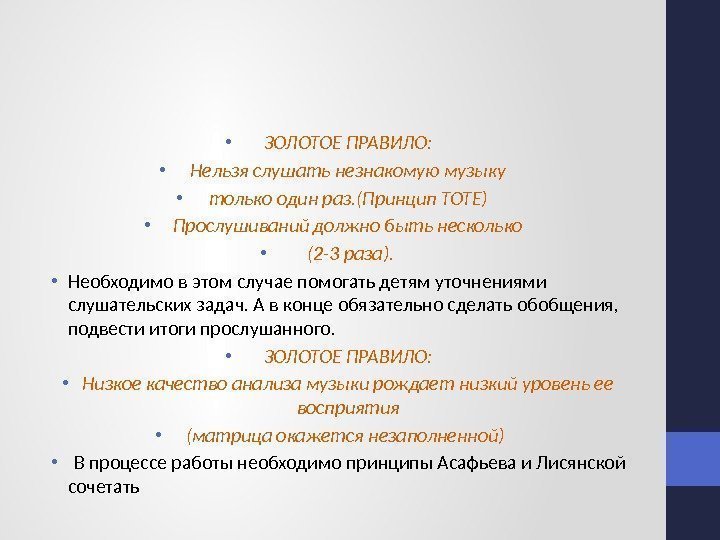 • ЗОЛОТОЕ ПРАВИЛО:
• Нельзя слушать незнакомую музыку
• только один раз.(Принцип ТОТЕ)
• Прослушиваний должно быть несколько
• (2-3 раза).
• Необходимо в этом случае помогать детям уточнениями слушательских задач. А в конце обязательно сделать обобщения, подвести итоги прослушанного.
• ЗОЛОТОЕ ПРАВИЛО:
• Низкое качество анализа музыки рождает низкий уровень ее восприятия
• (матрица окажется незаполненной)
• В процессе работы необходимо принципы Асафьева и Лисянской сочетать